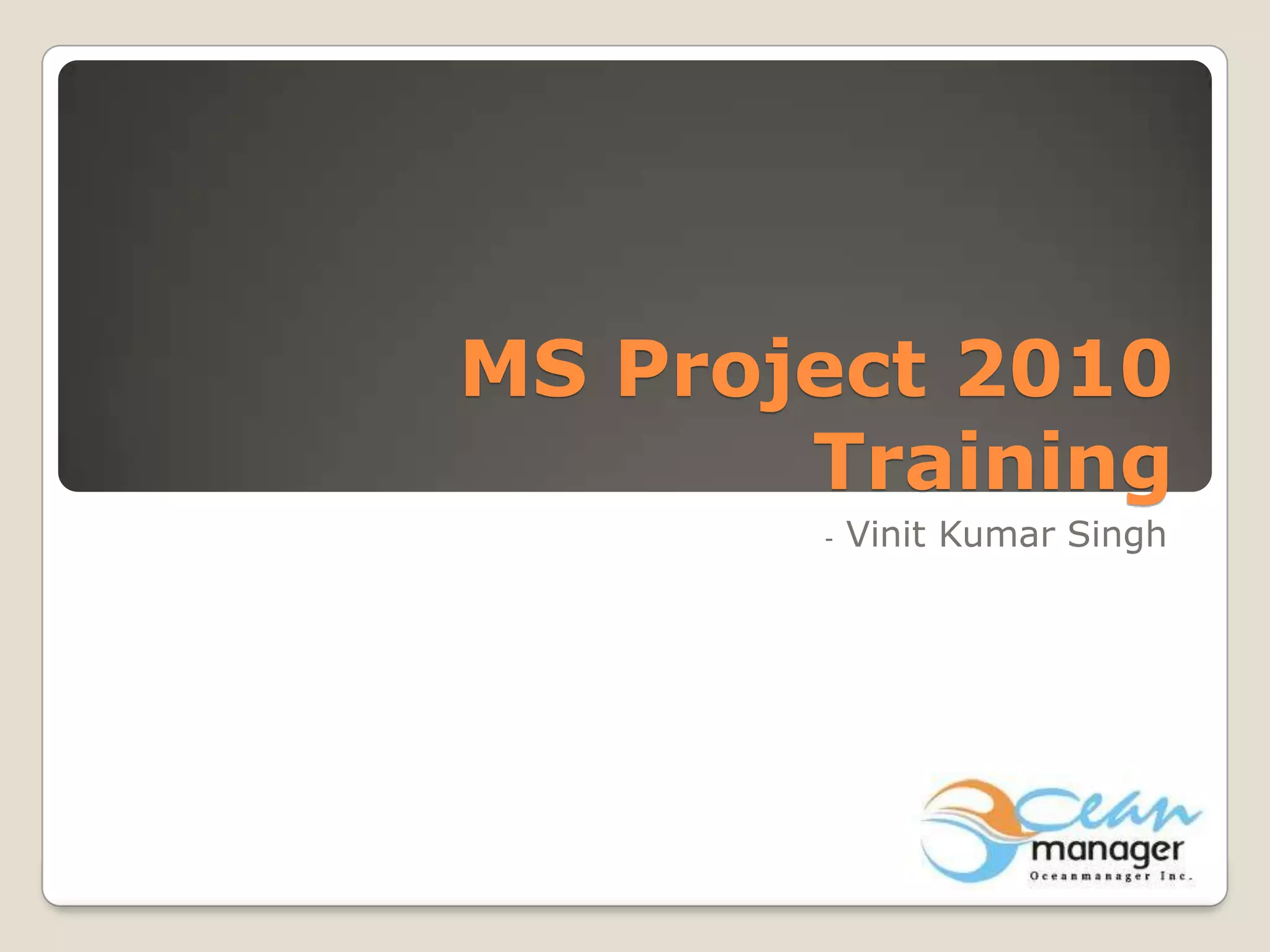 MS Project 2010 Training

- Vinit Kumar Singh

Ocean manager
Oceanmanager Inc.